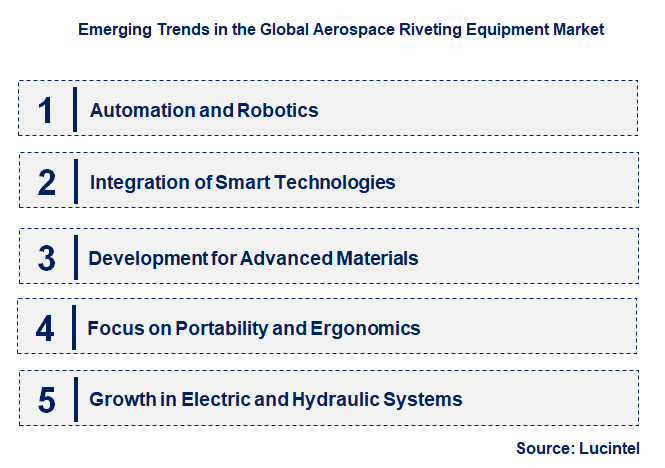 Emerging Trends in the Global Aerospace Riveting Equipment Market

1 Automation and Robotics

2 Integration of Smart Technologies

3 Development for Advanced Materials

4 Focus on Portability and Ergonomics

5 Growth in Electric and Hydraulic Systems

Source: Lucintel